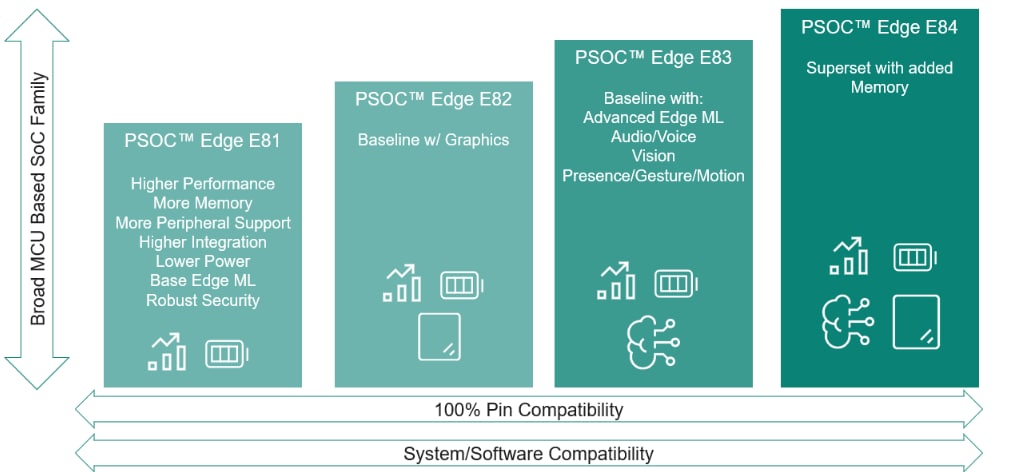 Broad MCU Based SoC Family

PSOC™ Edge E81

Higher Performance
More Memory
More Peripheral Support
Higher Integration
Lower Power
Base Edge ML
Robust Security

PSOC™ Edge E82

Baseline w/ Graphics

PSOC™ Edge E83

Baseline with:
Advanced Edge ML
Audio/Voice
Vision
Presence/Gesture/Motion

PSOC™ Edge E84

Superset with added Memory

100% Pin Compatibility

System/Software Compatibility